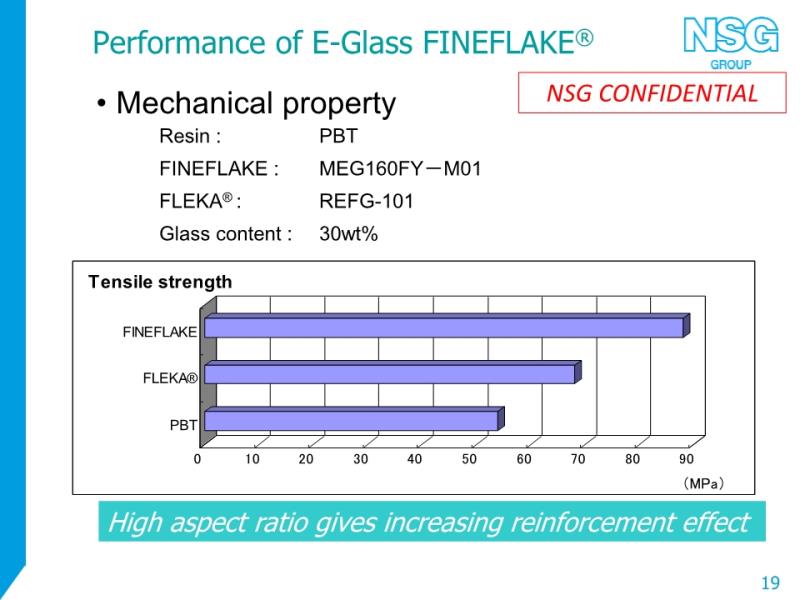 Performance of E-Glass FINEFLAKE®

NSG GROUP

NSG CONFIDENTIAL

• Mechanical property

Resin : PBT

FINEFLAKE : MEG160FY－M01

FLEKA® : REFG-101

Glass content : 30wt%

Tensile strength

FINEFLAKE

FLEKA®

PBT

0 10 20 30 40 50 60 70 80 90

（MPa）

High aspect ratio gives increasing reinforcement effect

19